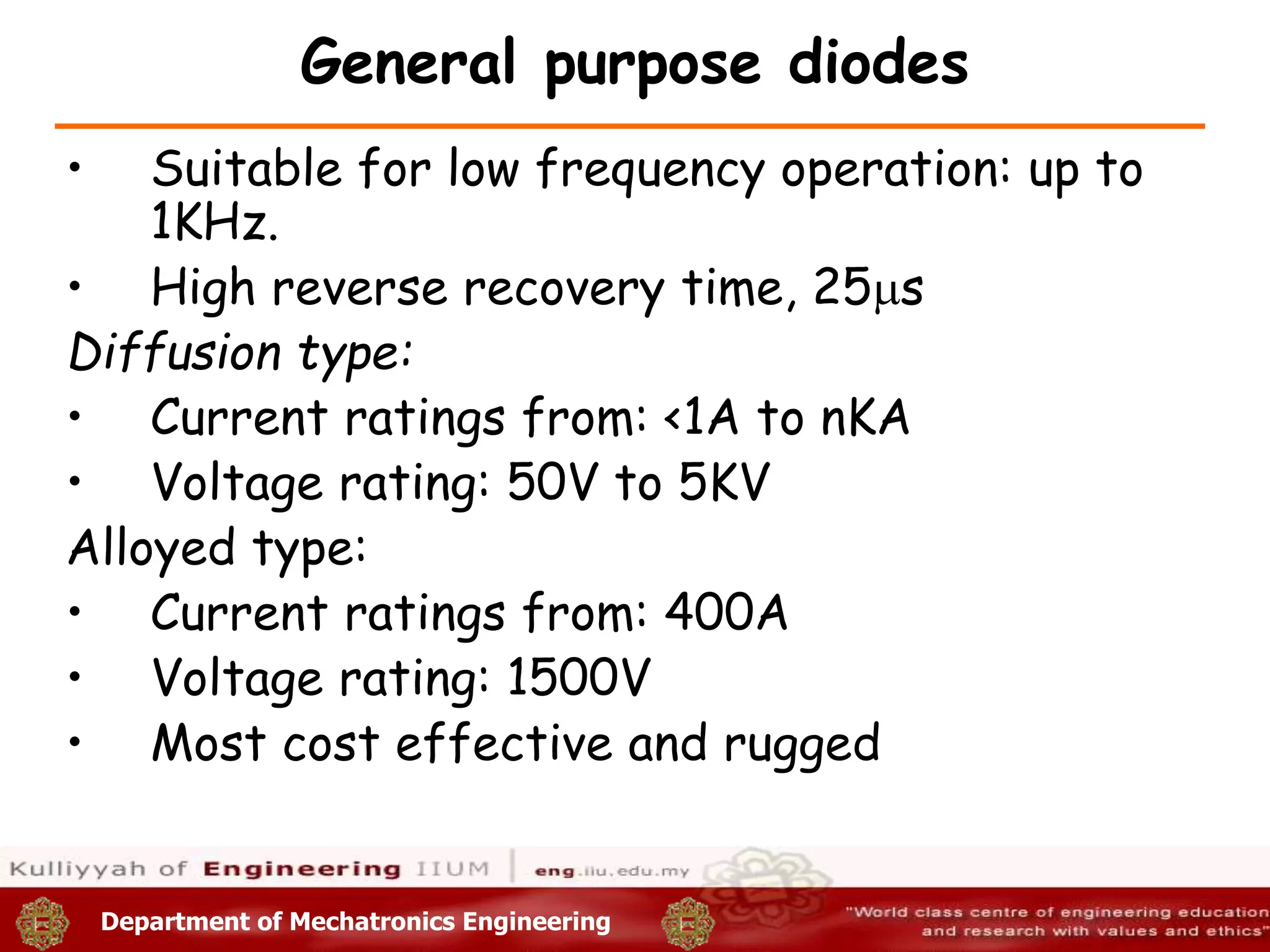 General purpose diodes

• Suitable for low frequency operation: up to 1KHz.
• High reverse recovery time, 25μs

Diffusion type:
• Current ratings from: <1A to nKA
• Voltage rating: 50V to 5KV

Alloyed type:
• Current ratings from: 400A
• Voltage rating: 1500V
• Most cost effective and rugged

Kulliyyah of Engineering IIUM | eng.iiu.edu.my

Department of Mechatronics Engineering

"World class centre of engineering education and research with values and ethics"